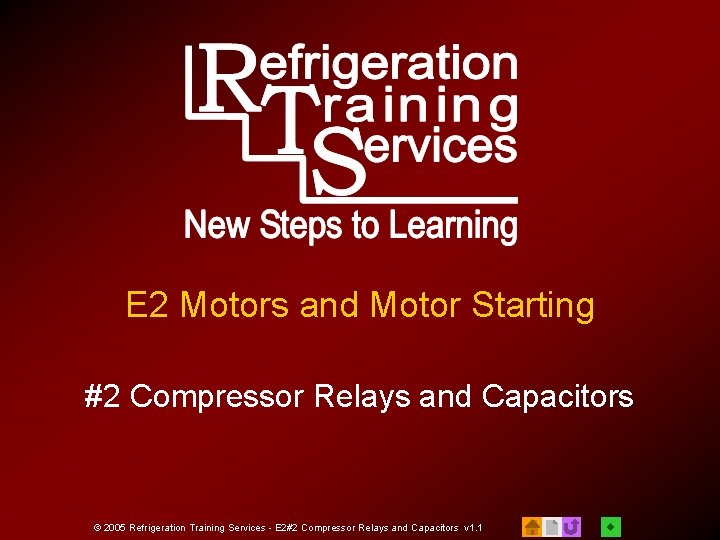 Refrigeration
Training
Services
New Steps to Learning

E2 Motors and Motor Starting

#2 Compressor Relays and Capacitors

© 2005 Refrigeration Training Services - E2#2 Compressor Relays and Capacitors v1.1